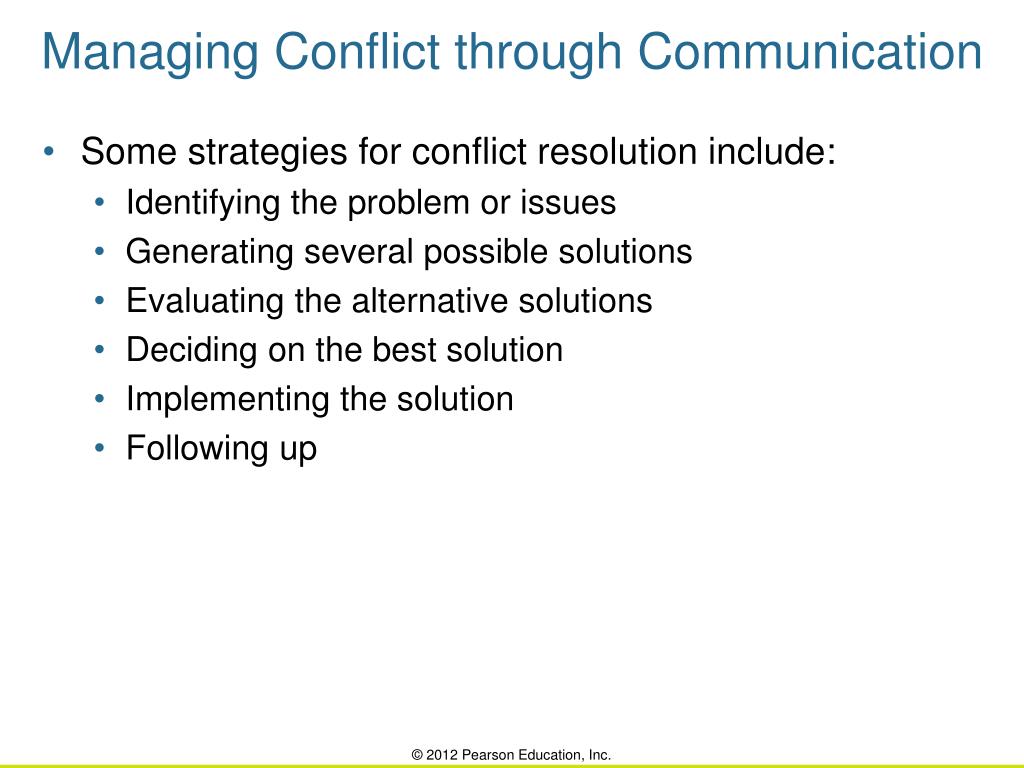 Managing Conflict through Communication

• Some strategies for conflict resolution include:
  • Identifying the problem or issues
  • Generating several possible solutions
  • Evaluating the alternative solutions
  • Deciding on the best solution
  • Implementing the solution
  • Following up

© 2012 Pearson Education, Inc.